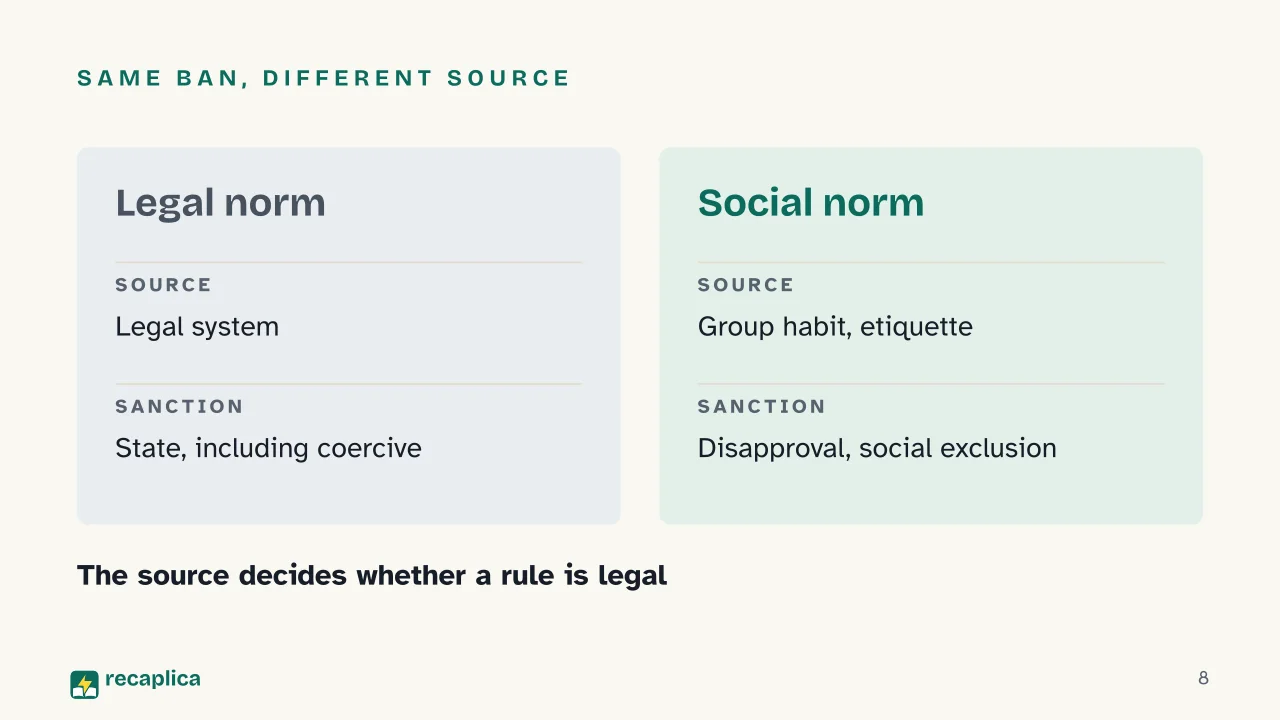 SAME BAN, DIFFERENT SOURCE

Legal norm

SOURCE

Legal system

SANCTION

State, including coercive

Social norm

SOURCE

Group habit, etiquette

SANCTION

Disapproval, social exclusion

The source decides whether a rule is legal

recaplica

8